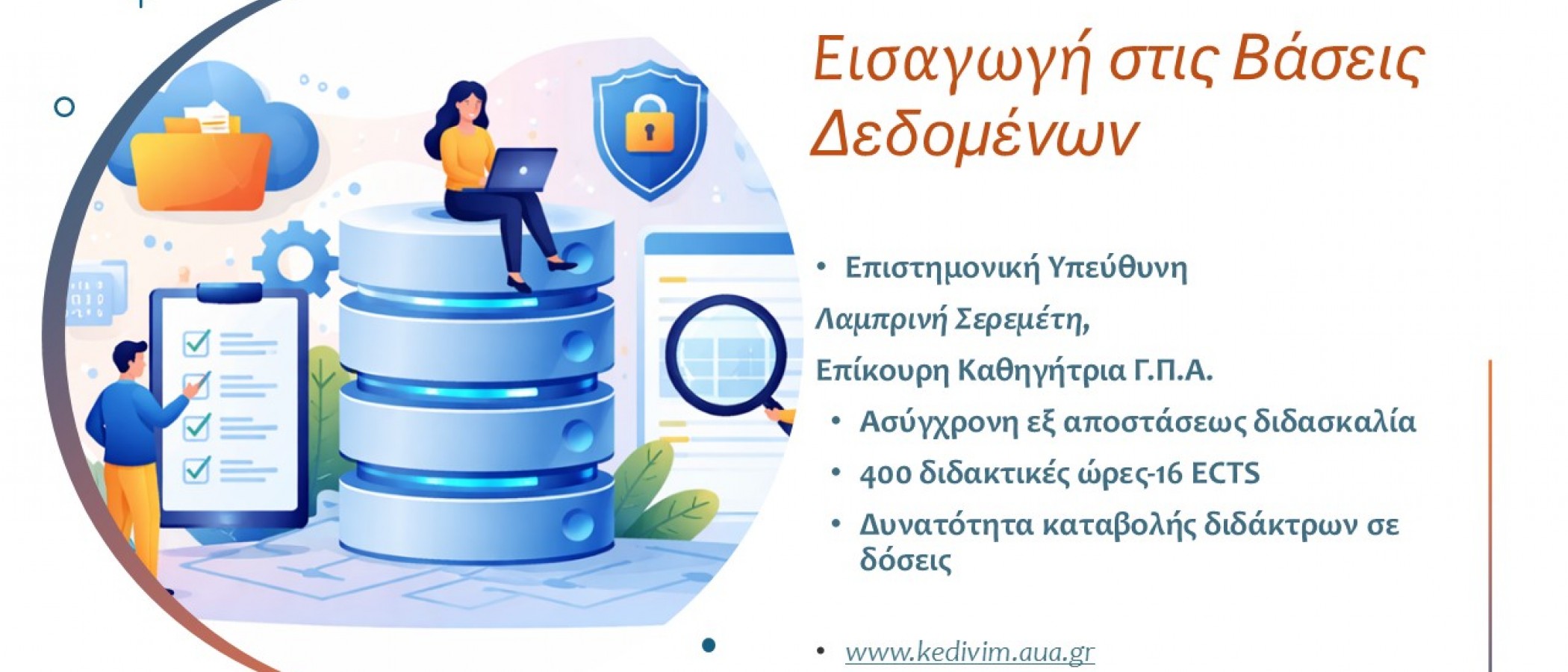 Εισαγωγή στις Βάσεις Δεδομένων

• Επιστημονική Υπεύθυνη

Λαμπρινή Σερεμέτη,

Επίκουρη Καθηγήτρια Γ.Π.Α.

• Ασύγχρονη εξ αποστάσεως διδασκαλία
• 400 διδακτικές ώρες-16 ECTS
• Δυνατότητα καταβολής διδάκτρων σε δόσεις

• www.kedivim.aua.gr